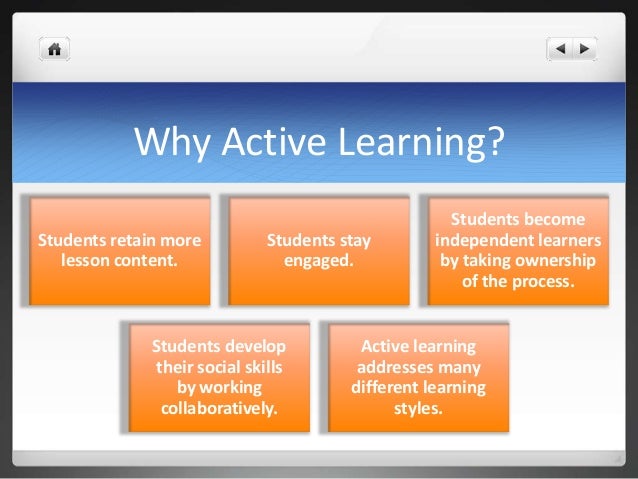 Why Active Learning?

Students retain more lesson content.

Students stay engaged.

Students become independent learners by taking ownership of the process.

Students develop their social skills by working collaboratively.

Active learning addresses many different learning styles.